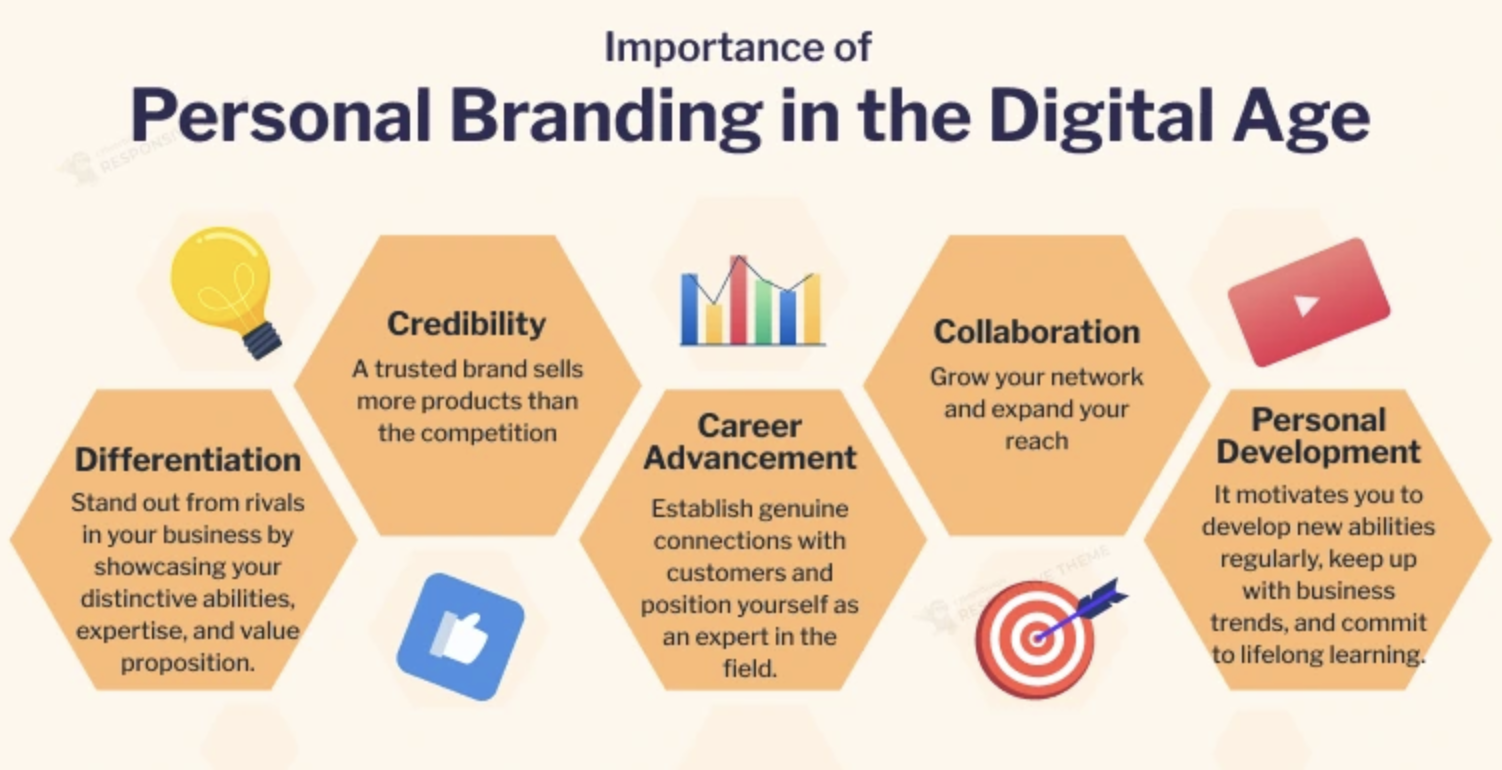 Importance of
Personal Branding in the Digital Age

Differentiation
Stand out from rivals in your business by showcasing your distinctive abilities, expertise, and value proposition.

Credibility
A trusted brand sells more products than the competition

Career Advancement
Establish genuine connections with customers and position yourself as an expert in the field.

Collaboration
Grow your network and expand your reach

Personal Development
It motivates you to develop new abilities regularly, keep up with business trends, and commit to lifelong learning.